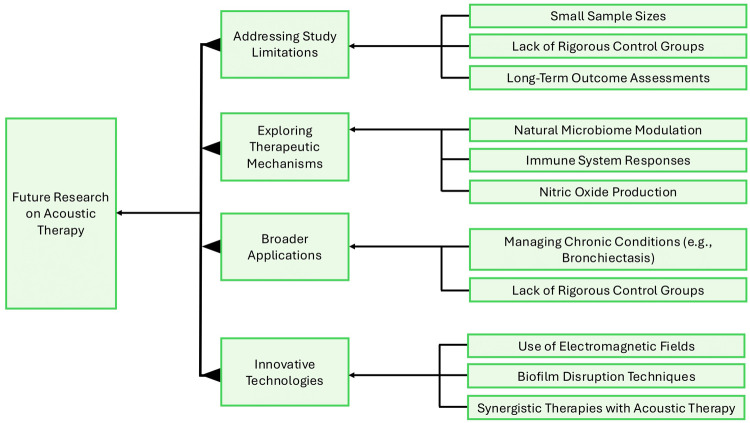 Future Research on Acoustic Therapy

Addressing Study Limitations

Small Sample Sizes

Lack of Rigorous Control Groups

Long-Term Outcome Assessments

Exploring Therapeutic Mechanisms

Natural Microbiome Modulation

Immune System Responses

Nitric Oxide Production

Broader Applications

Managing Chronic Conditions (e.g., Bronchiectasis)

Lack of Rigorous Control Groups

Innovative Technologies

Use of Electromagnetic Fields

Biofilm Disruption Techniques

Synergistic Therapies with Acoustic Therapy